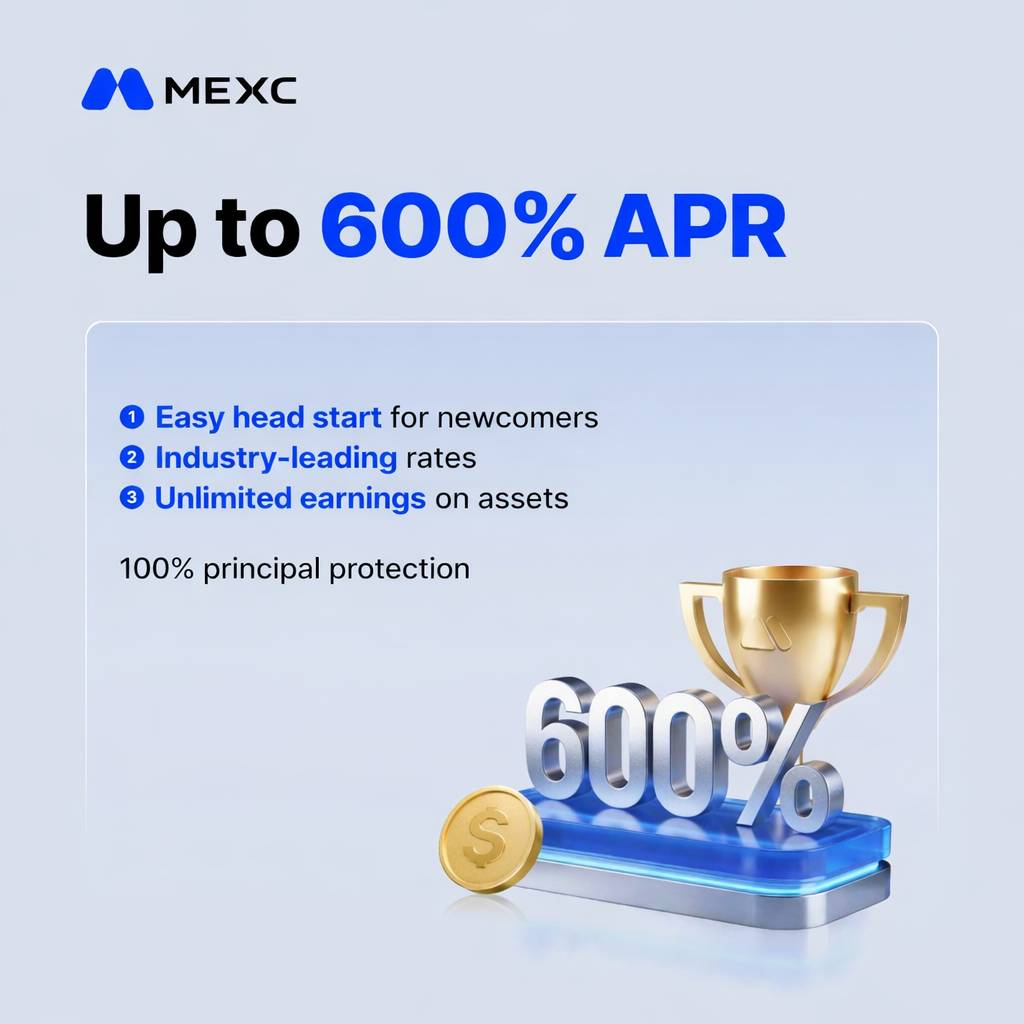 MEXC

Up to 600% APR

1 Easy head start for newcomers
2 Industry-leading rates
3 Unlimited earnings on assets

100% principal protection

600%

$